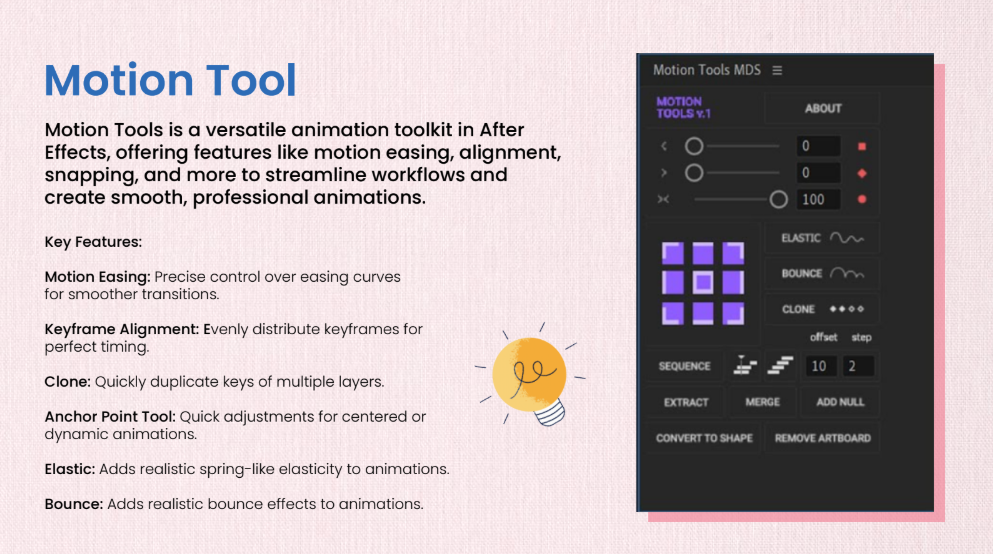 Motion Tool

Motion Tools is a versatile animation toolkit in After Effects, offering features like motion easing, alignment, snapping, and more to streamline workflows and create smooth, professional animations.

Key Features:

Motion Easing: Precise control over easing curves for smoother transitions.

Keyframe Alignment: Evenly distribute keyframes for perfect timing.

Clone: Quickly duplicate keys of multiple layers.

Anchor Point Tool: Quick adjustments for centered or dynamic animations.

Elastic: Adds realistic spring-like elasticity to animations.

Bounce: Adds realistic bounce effects to animations.

Motion Tools MDS ≡

MOTION TOOLS v.1

ABOUT

<

0

>

0

><

100

ELASTIC

BOUNCE

CLONE

offset step

SEQUENCE

10

2

EXTRACT

MERGE

ADD NULL

CONVERT TO SHAPE

REMOVE ARTBOARD